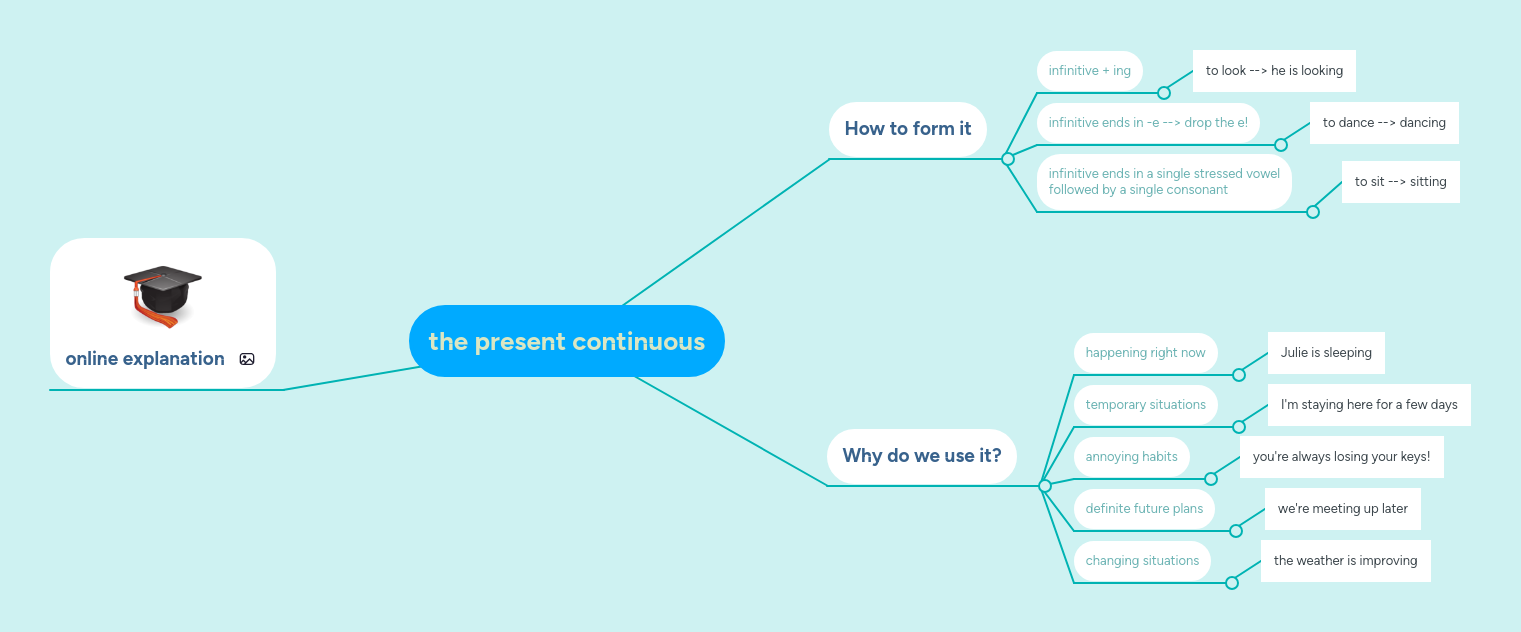 online explanation

the present continuous

How to form it

infinitive + ing

to look --> he is looking

infinitive ends in -e --> drop the e!

to dance --> dancing

infinitive ends in a single stressed vowel followed by a single consonant

to sit --> sitting

Why do we use it?

happening right now

Julie is sleeping

temporary situations

I'm staying here for a few days

annoying habits

you're always losing your keys!

definite future plans

we're meeting up later

changing situations

the weather is improving